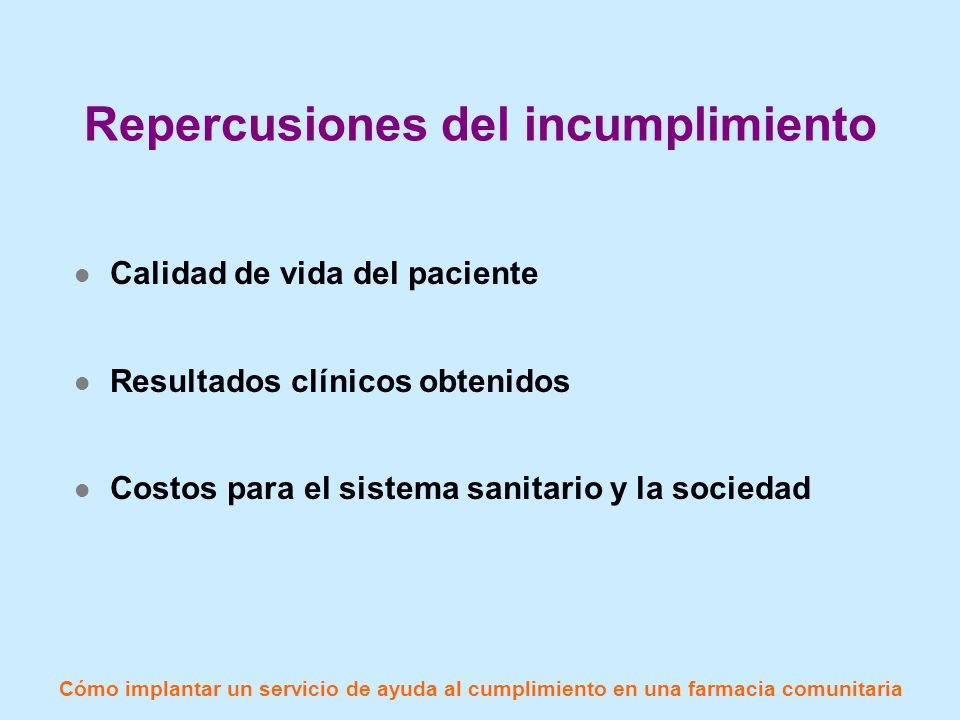 Repercusiones del incumplimiento

- Calidad de vida del paciente
- Resultados clínicos obtenidos
- Costos para el sistema sanitario y la sociedad

Cómo implantar un servicio de ayuda al cumplimiento en una farmacia comunitaria